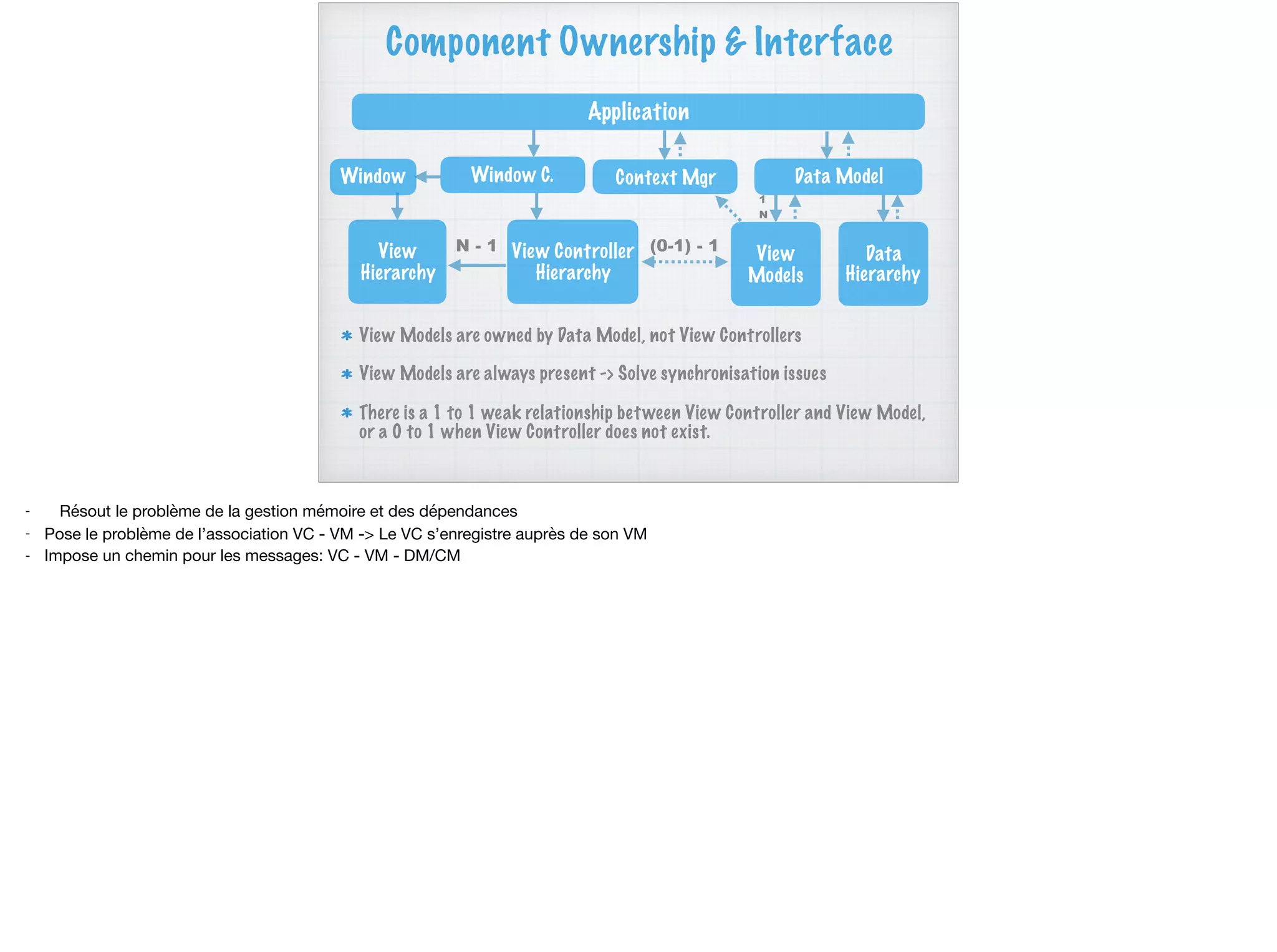 Component Ownership & Interface

Application

Window

Window C.

Context Mgr

Data Model

1
N

View Hierarchy

N - 1

View Controller Hierarchy

(0-1) - 1

View Models

Data Hierarchy

* View Models are owned by Data Model, not View Controllers

* View Models are always present -> Solve synchronisation issues

* There is a 1 to 1 weak relationship between View Controller and View Model, or a 0 to 1 when View Controller does not exist.

- Résout le problème de la gestion mémoire et des dépendances
- Pose le problème de l'association VC - VM -> Le VC s'enregistre auprès de son VM
- Impose un chemin pour les messages: VC - VM - DM/CM